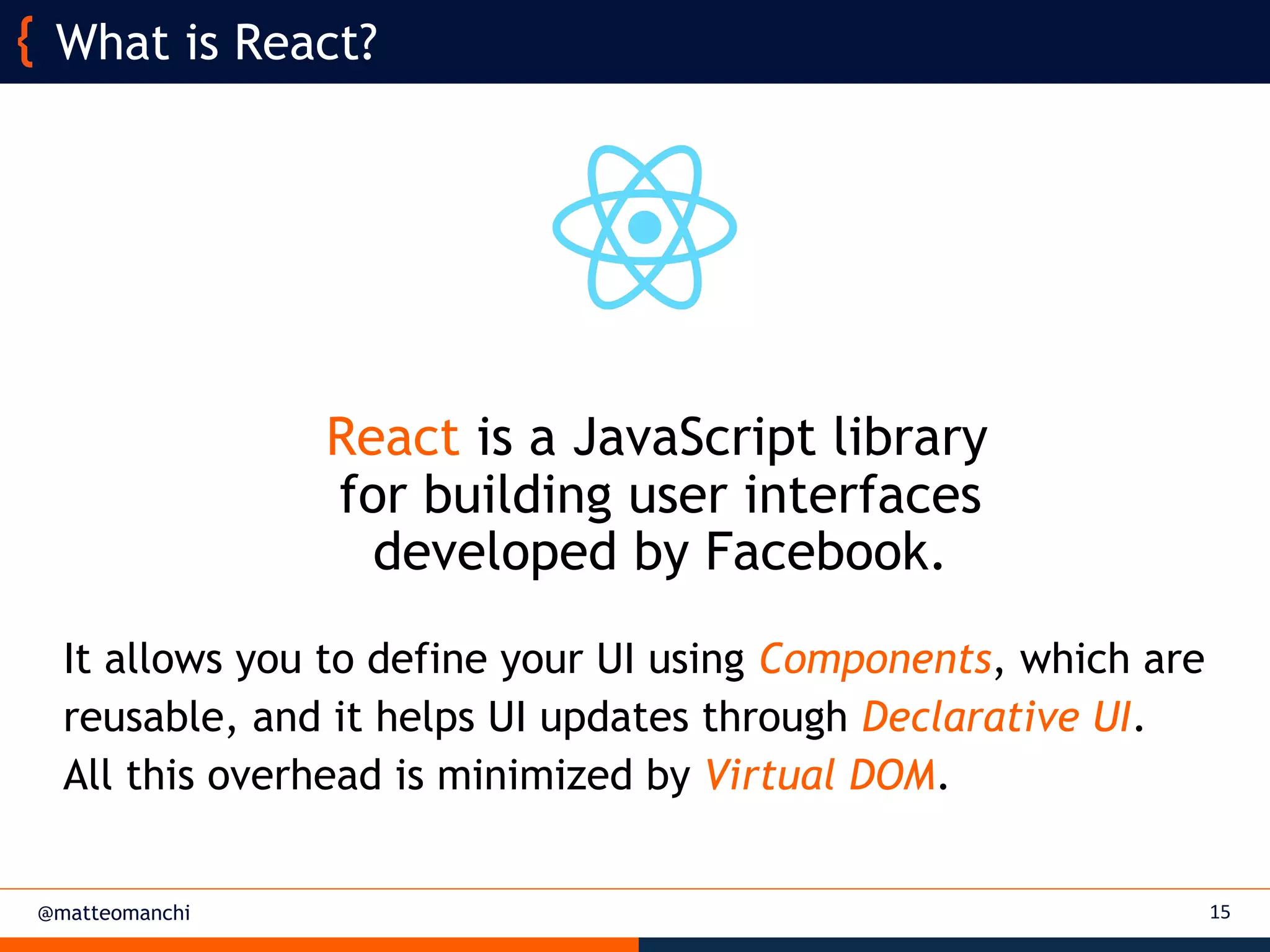 { What is React?

React is a JavaScript library for building user interfaces developed by Facebook.

It allows you to define your UI using Components, which are reusable, and it helps UI updates through Declarative UI. All this overhead is minimized by Virtual DOM.

@matteomanchi

15